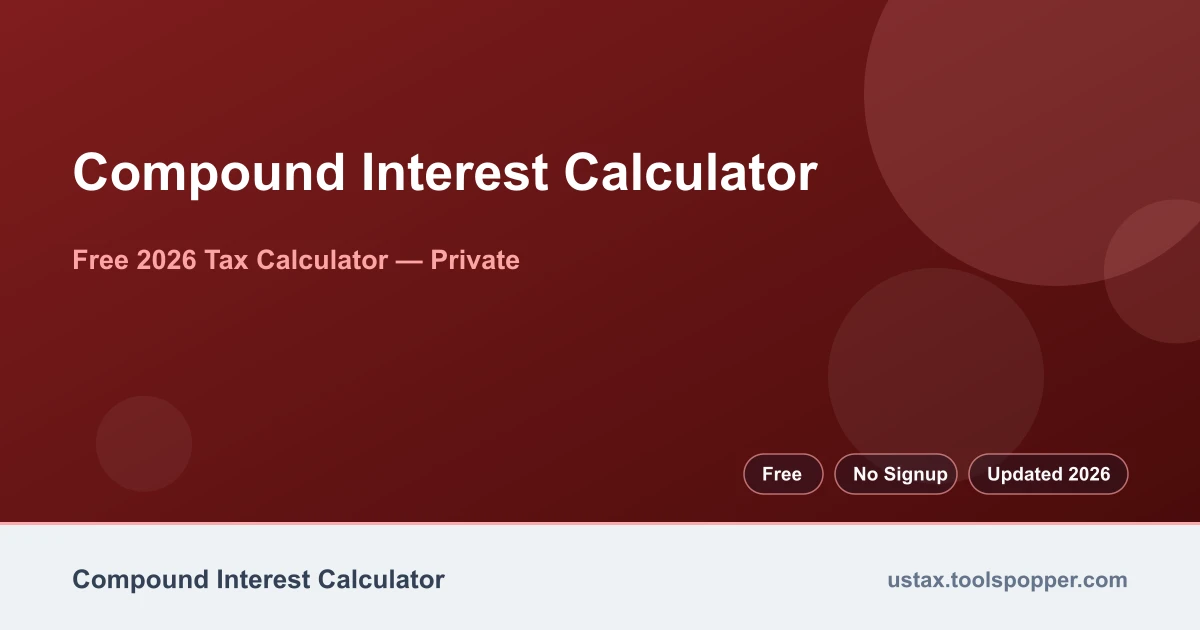 Compound Interest Calculator

Free 2026 Tax Calculator — Private

Free
No Signup
Updated 2026

Compound Interest Calculator
ustax.toolspopper.com